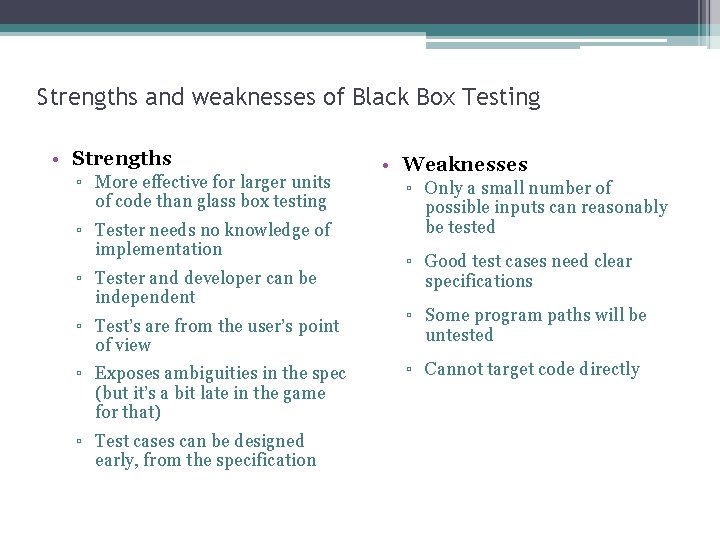 Strengths and weaknesses of Black Box Testing

• Strengths
▫ More effective for larger units of code than glass box testing
▫ Tester needs no knowledge of implementation
▫ Tester and developer can be independent
▫ Test's are from the user's point of view
▫ Exposes ambiguities in the spec (but it's a bit late in the game for that)
▫ Test cases can be designed early, from the specification

• Weaknesses
▫ Only a small number of possible inputs can reasonably be tested
▫ Good test cases need clear specifications
▫ Some program paths will be untested
▫ Cannot target code directly